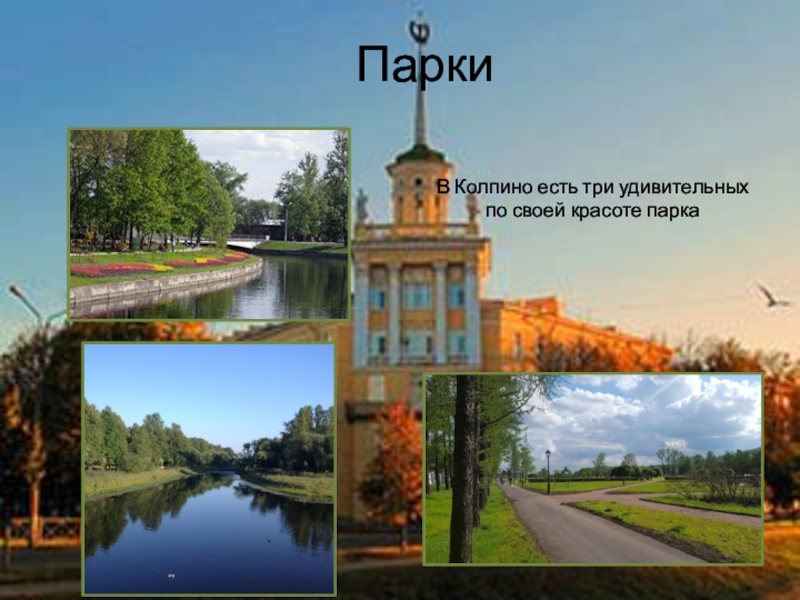 Парки

В Колпино есть три удивительных по своей красоте парка